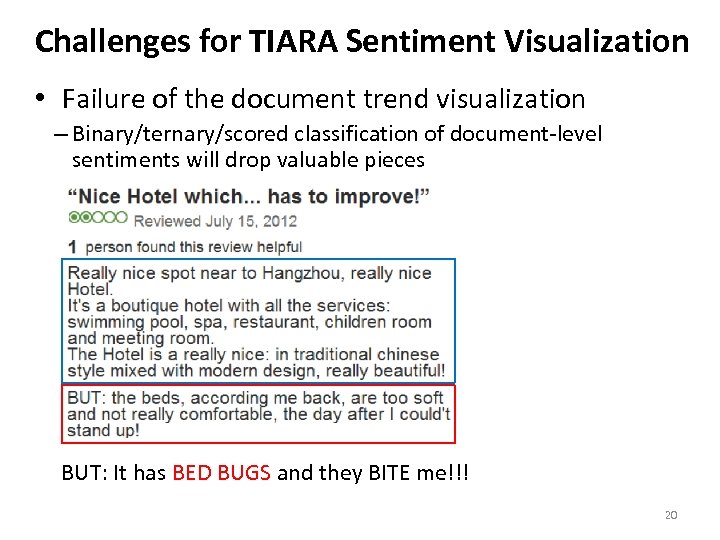 Challenges for TIARA Sentiment Visualization

• Failure of the document trend visualization

– Binary/ternary/scored classification of document-level sentiments will drop valuable pieces

"Nice Hotel which... has to improve!"

Reviewed July 15, 2012

1 person found this review helpful

Really nice spot near to Hangzhou, really nice Hotel.
It's a boutique hotel with all the services: swimming pool, spa, restaurant, children room and meeting room.
The Hotel is a really nice: in traditional chinese style mixed with modern design, really beautiful!

BUT: the beds, according me back, are too soft and not really comfortable, the day after I could't stand up!

BUT: It has BED BUGS and they BITE me!!!

20